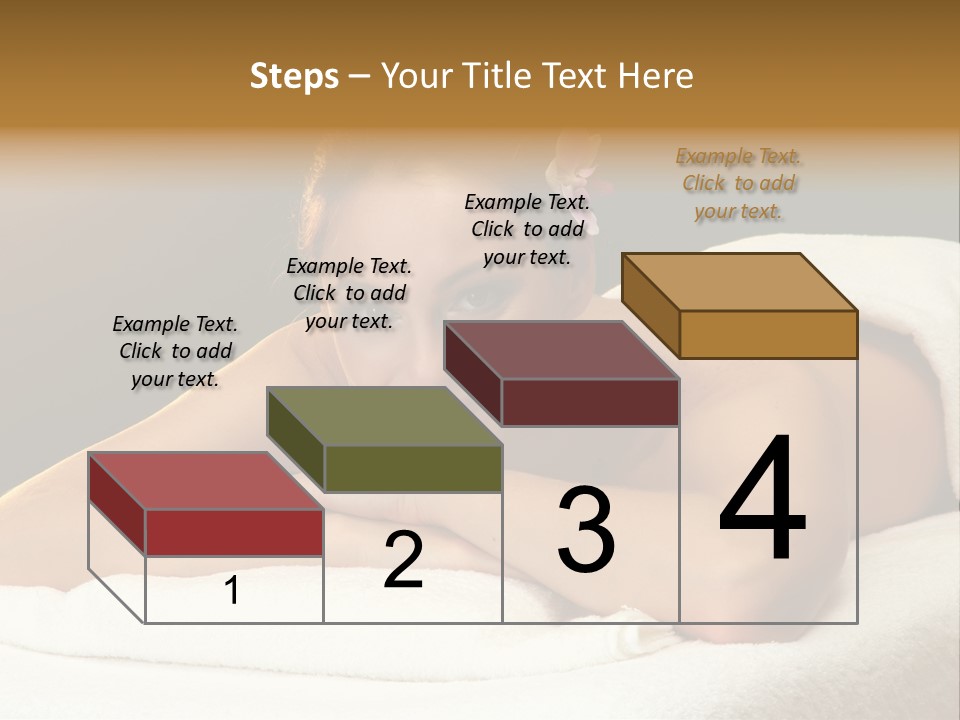 Steps – Your Title Text Here

Example Text. Click to add your text.

Example Text. Click to add your text.

Example Text. Click to add your text.

Example Text. Click to add your text.

1

2

3

4